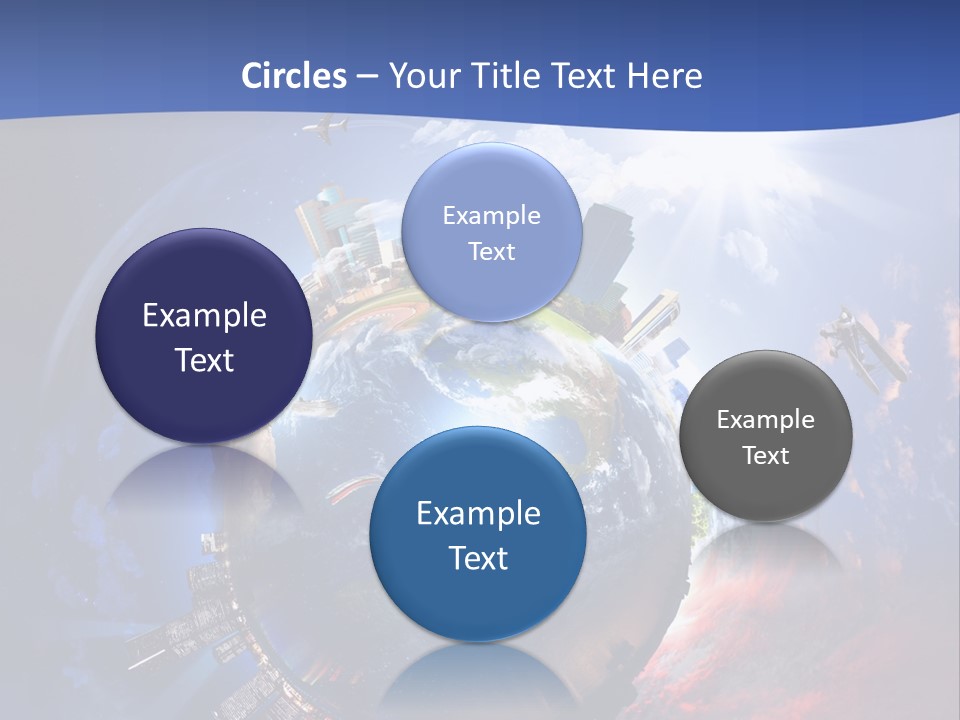 Circles – Your Title Text Here

Example Text

Example Text

Example Text

Example Text